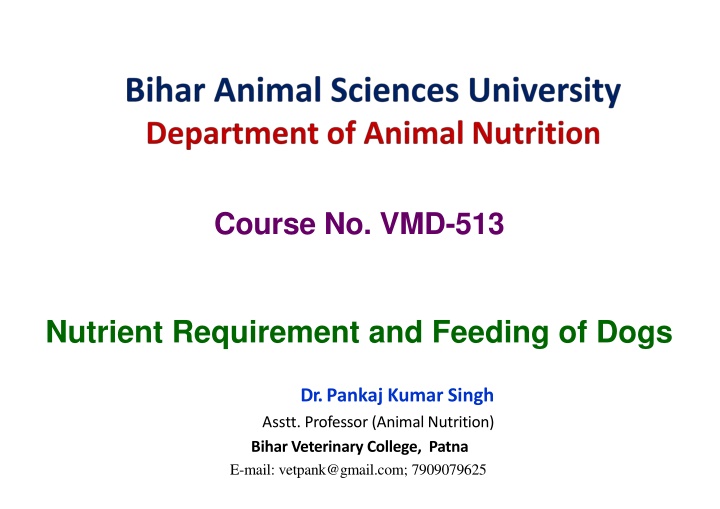 Bihar Animal Sciences University
Department of Animal Nutrition

Course No. VMD-513

Nutrient Requirement and Feeding of Dogs

Dr. Pankaj Kumar Singh
Asstt. Professor (Animal Nutrition)
Bihar Veterinary College, Patna
E-mail: vetpank@gmail.com; 7909079625